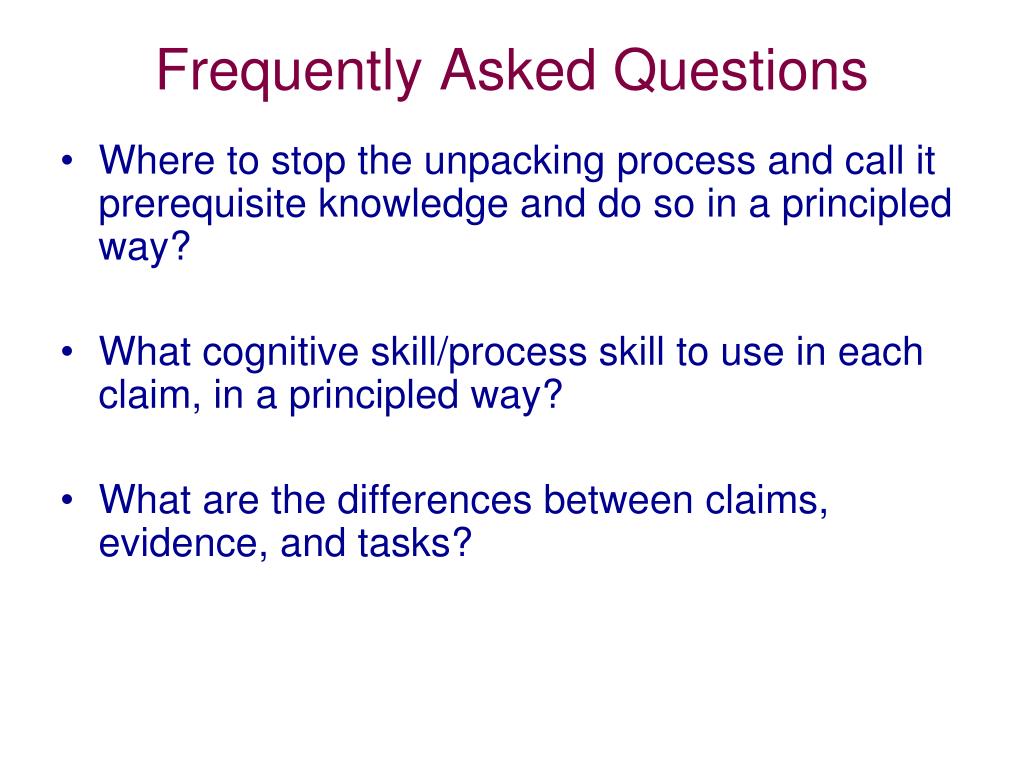 Frequently Asked Questions

• Where to stop the unpacking process and call it prerequisite knowledge and do so in a principled way?

• What cognitive skill/process skill to use in each claim, in a principled way?

• What are the differences between claims, evidence, and tasks?